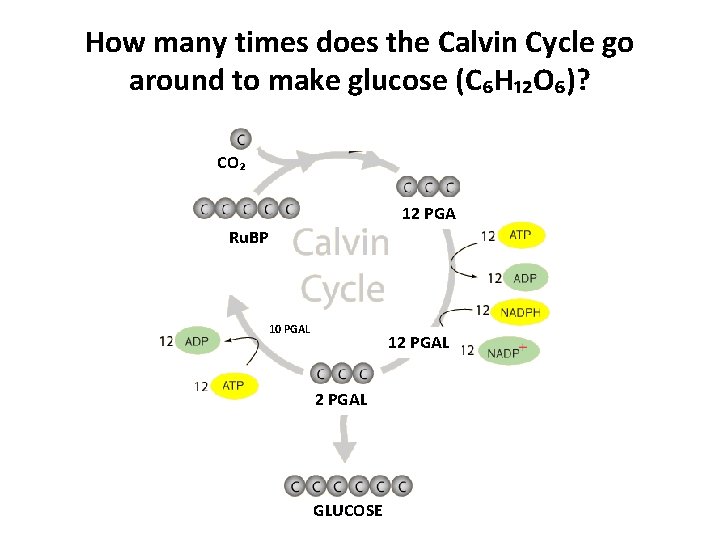 How many times does the Calvin Cycle go around to make glucose ($C_6H_{12}O_6$)?

C
$CO_2$

C C C C C
RuBP

C C C
12 PGA

Calvin Cycle

12 ATP
12 ADP
12 NADPH
12 $NADP^+$

12 PGAL

10 PGAL

12 ADP
12 ATP

C C C
2 PGAL

C C C C C C
GLUCOSE